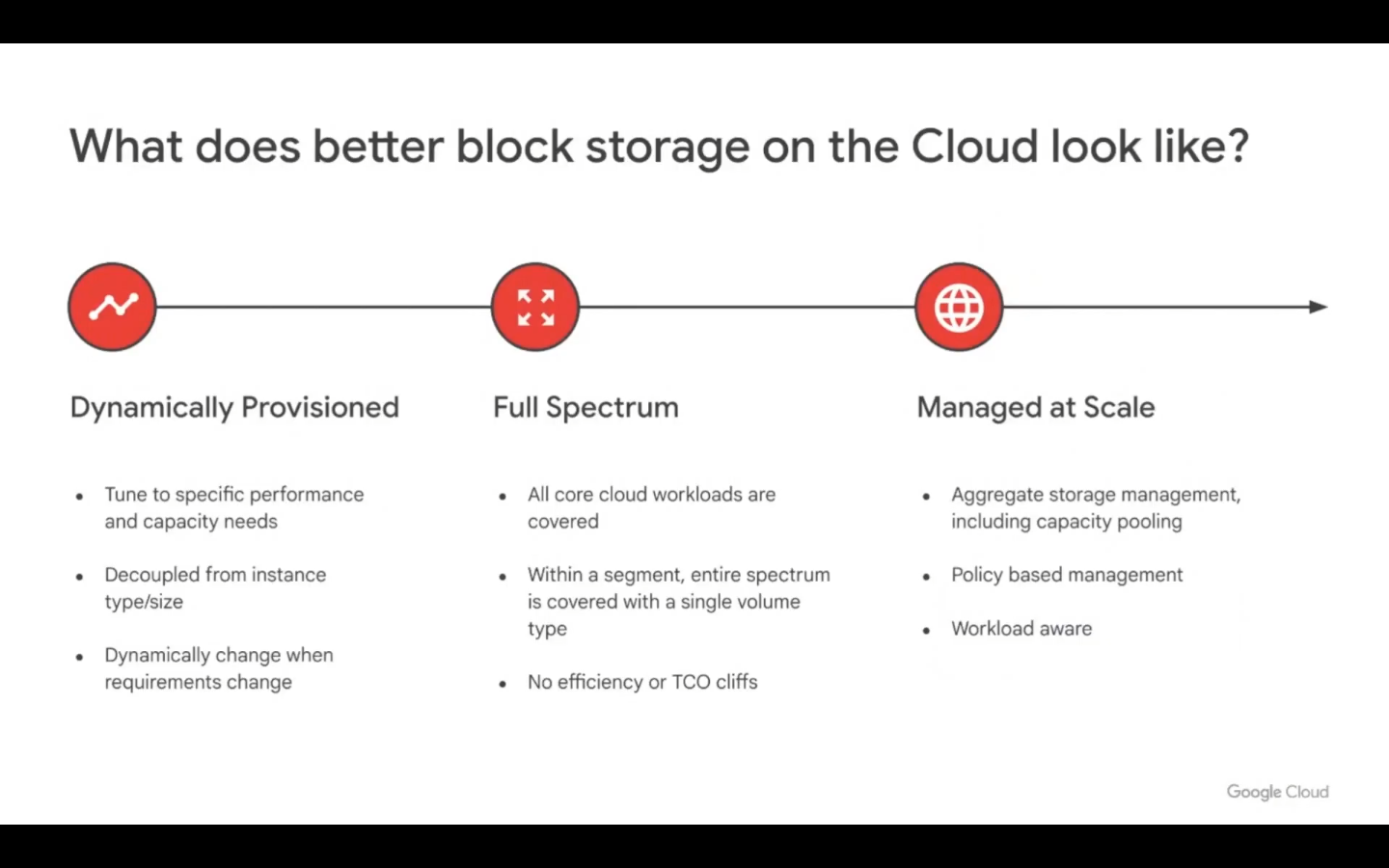 What does better block storage on the Cloud look like?

Dynamically Provisioned

• Tune to specific performance and capacity needs
• Decoupled from instance type/size
• Dynamically change when requirements change

Full Spectrum

• All core cloud workloads are covered
• Within a segment, entire spectrum is covered with a single volume type
• No efficiency or TCO cliffs

Managed at Scale

• Aggregate storage management, including capacity pooling
• Policy based management
• Workload aware

Google Cloud